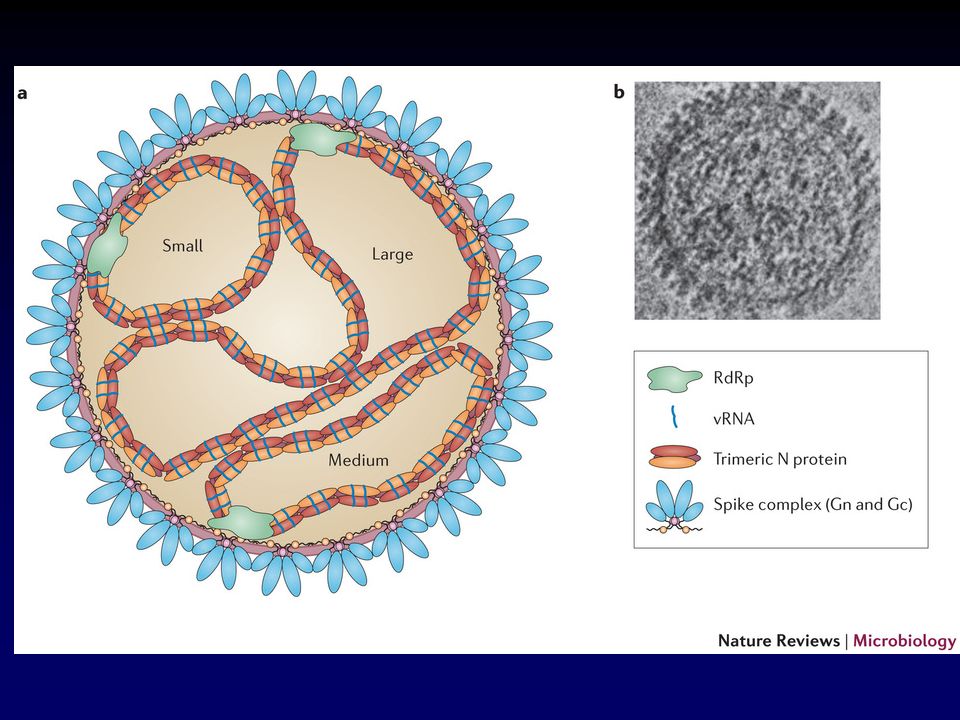 a

Small

Large

Medium

b

RdRp

vRNA

Trimeric N protein

Spike complex (Gn and Gc)

Nature Reviews | Microbiology